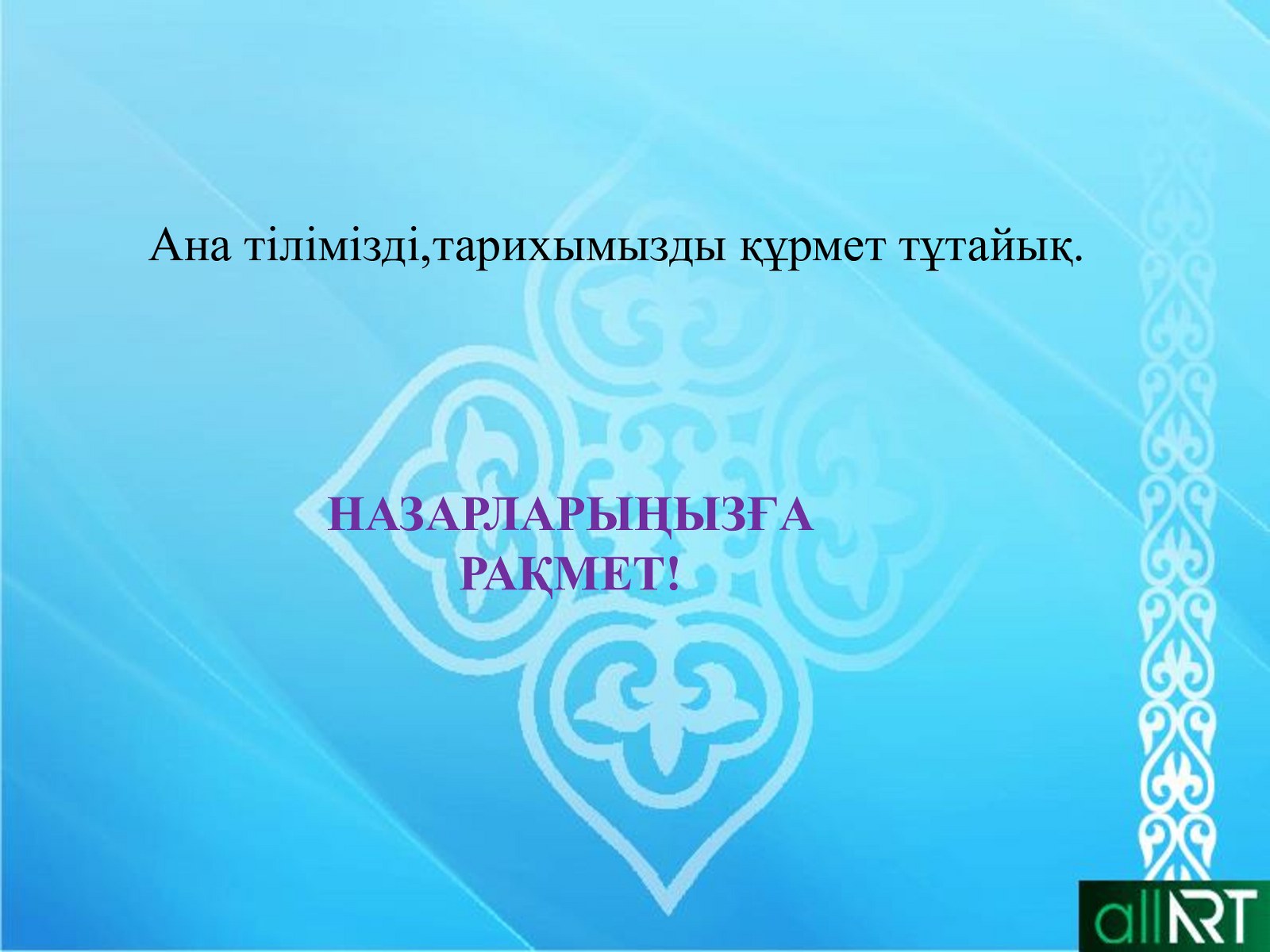 Ана тілімізді,тарихымызды құрмет тұтайық.

НАЗАРЛАРЫҢЫЗҒА РАҚМЕТ!

allART